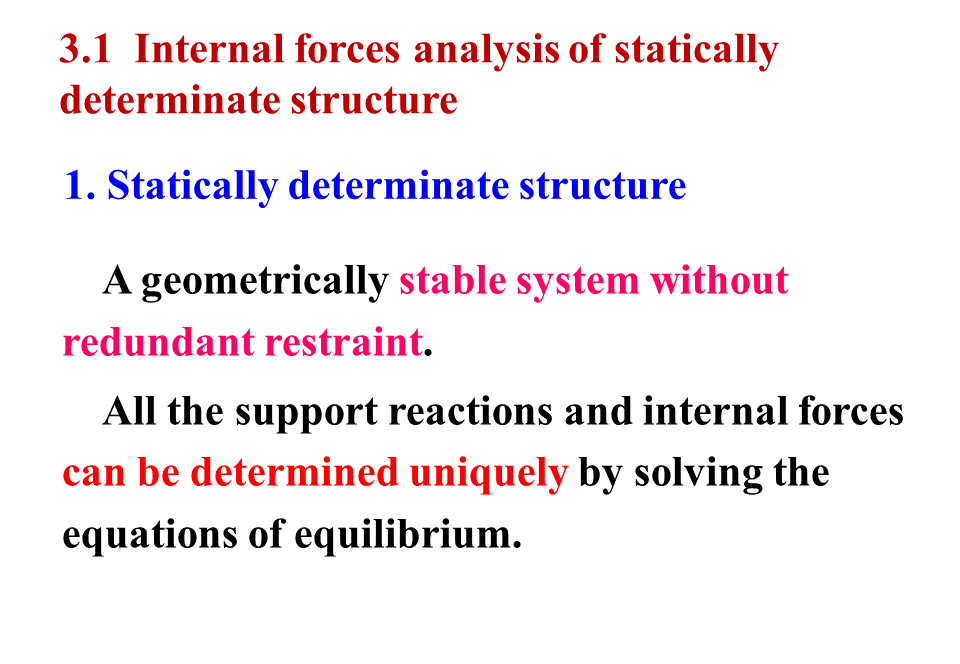 3.1 Internal forces analysis of statically determinate structure

1. Statically determinate structure

A geometrically stable system without redundant restraint.

All the support reactions and internal forces can be determined uniquely by solving the equations of equilibrium.